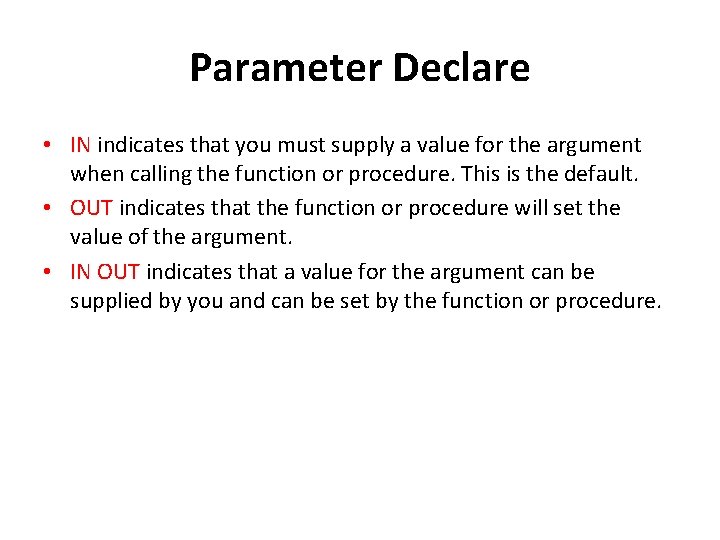 Parameter Declare

• IN indicates that you must supply a value for the argument when calling the function or procedure. This is the default.
• OUT indicates that the function or procedure will set the value of the argument.
• IN OUT indicates that a value for the argument can be supplied by you and can be set by the function or procedure.